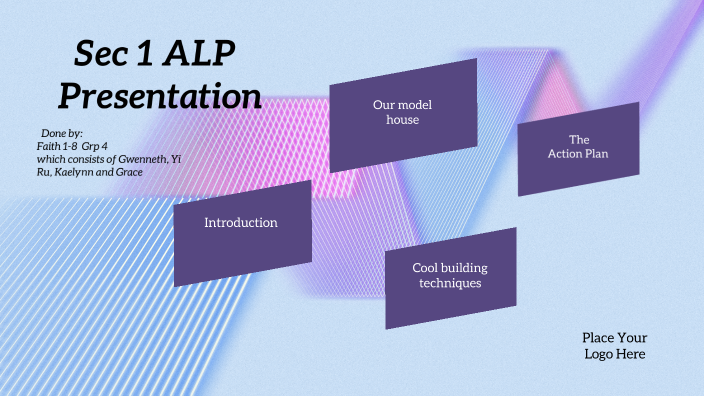 Sec 1 ALP Presentation

Done by:
Faith 1-8 Grp 4
which consists of Gwenneth, Yi Ru, Kaelynn and Grace

Introduction

Our model house

Cool building techniques

The Action Plan

Place Your Logo Here